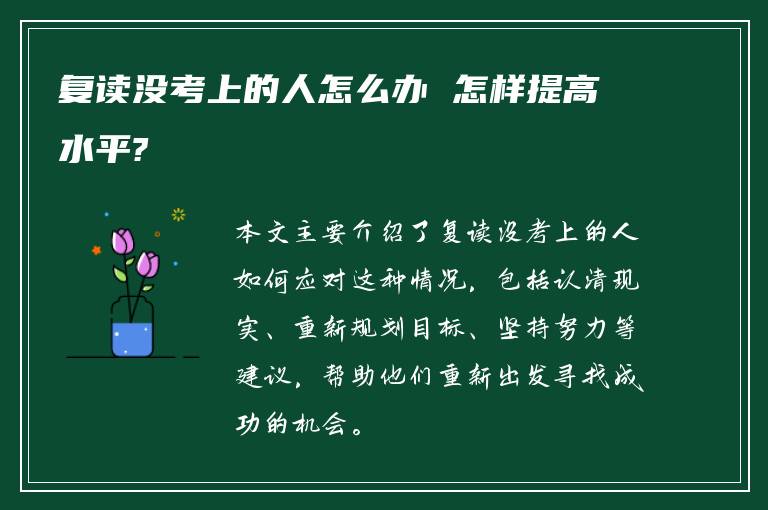 复读没考上的人怎么办 怎样提高水平?

本文主要介绍了复读没考上的人如何应对这种情况，包括认清现实、重新规划目标、坚持努力等建议，帮助他们重新出发寻找成功的机会。